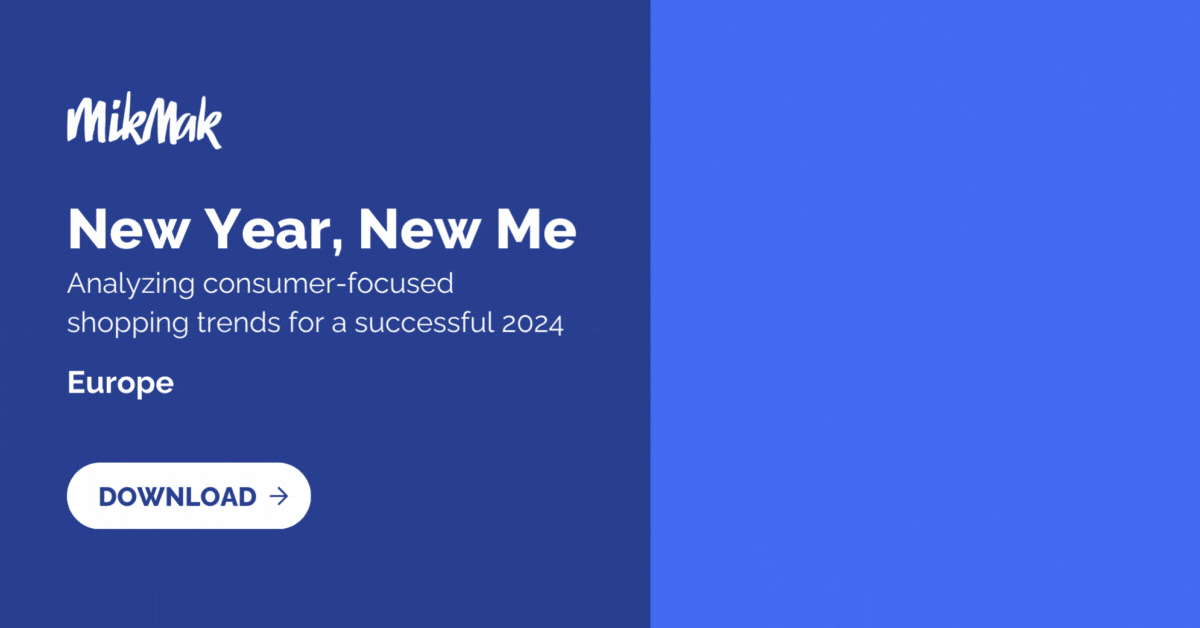 MikMak

New Year, New Me

Analyzing consumer-focused shopping trends for a successful 2024

Europe

DOWNLOAD →